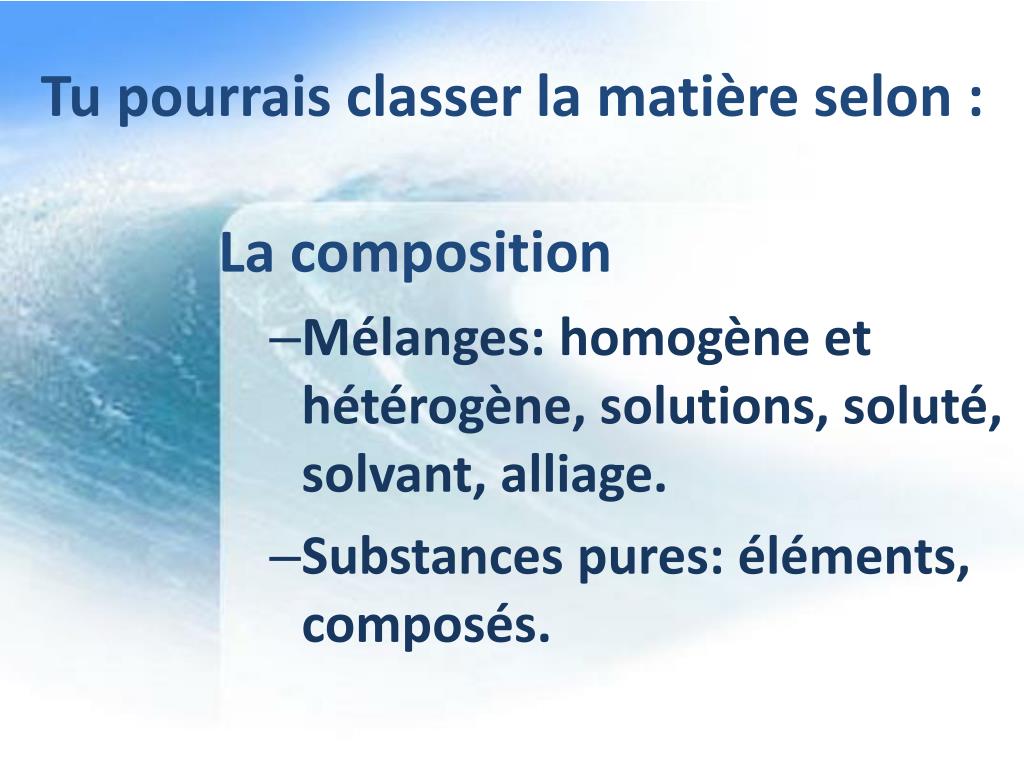 Tu pourrais classer la matière selon :

La composition

–Mélanges: homogène et hétérogène, solutions, soluté, solvant, alliage.

–Substances pures: éléments, composés.